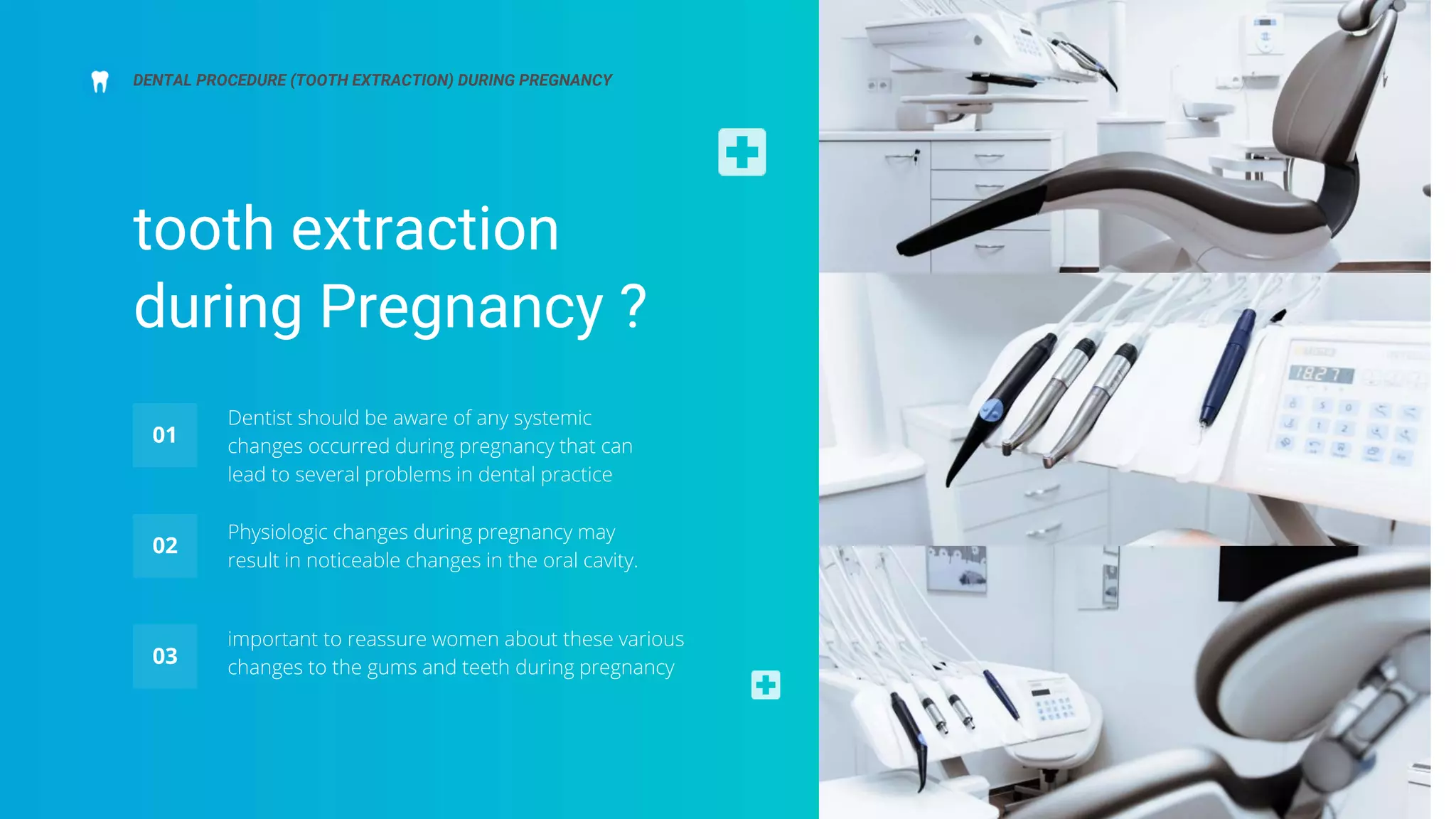 DENTAL PROCEDURE (TOOTH EXTRACTION) DURING PREGNANCY

tooth extraction during Pregnancy ?

01

Dentist should be aware of any systemic changes occurred during pregnancy that can lead to several problems in dental practice

02

Physiologic changes during pregnancy may result in noticeable changes in the oral cavity.

03

important to reassure women about these various changes to the gums and teeth during pregnancy

18:27